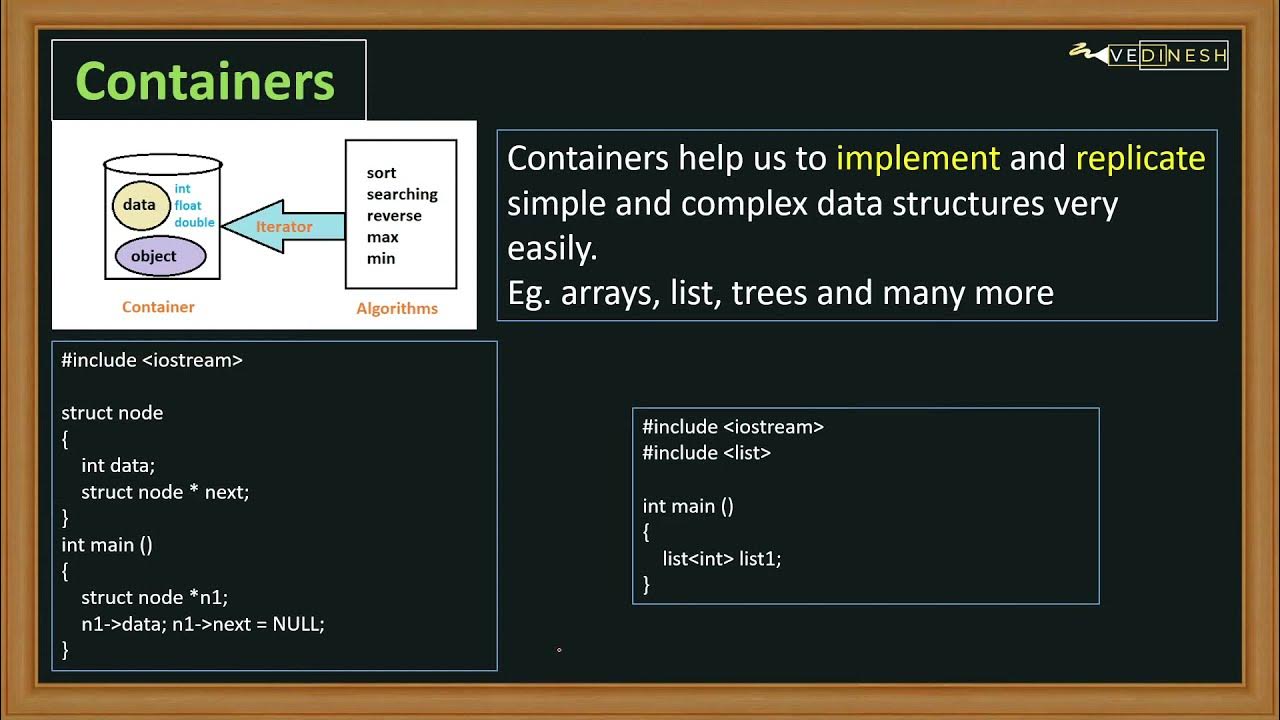 Containers

VEDINESH

data
int
float
double
object
Container
Iterator
sort
searching
reverse
max
min
Algorithms

Containers help us to implement and replicate simple and complex data structures very easily.
Eg. arrays, list, trees and many more

#include <iostream>

struct node
{
int data;
struct node * next;
}
int main ()
{
struct node *n1;
n1->data; n1->next = NULL;
}

#include <iostream>
#include <list>

int main ()
{
list<int> list1;
}